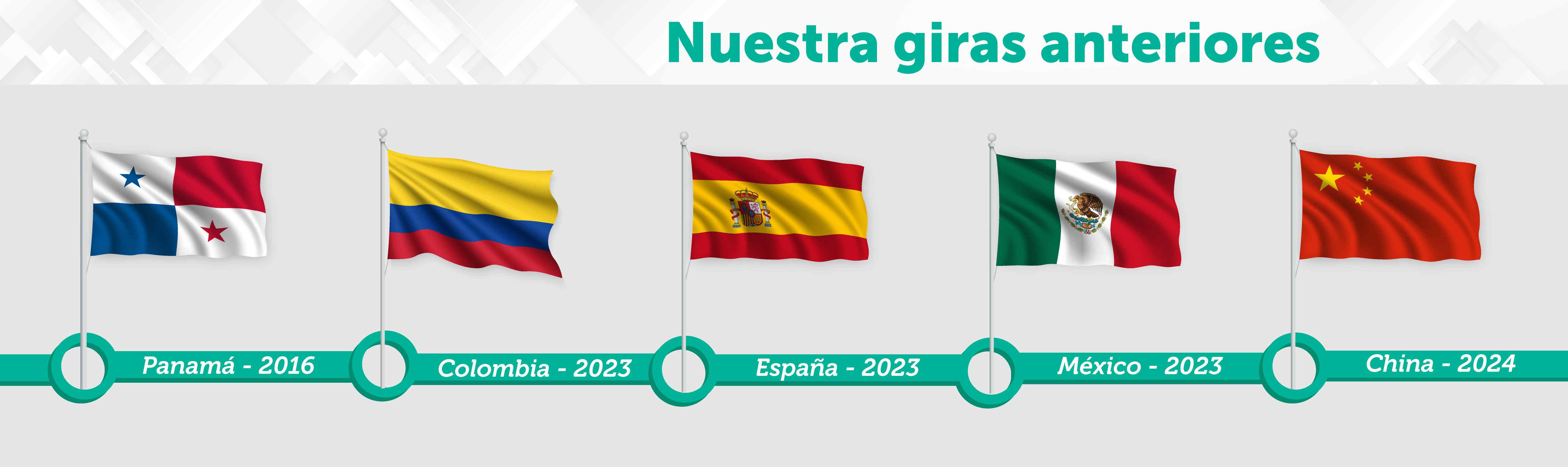 Nuestra giras anteriores

Panamá - 2016

Colombia - 2023

España - 2023

México - 2023

China - 2024